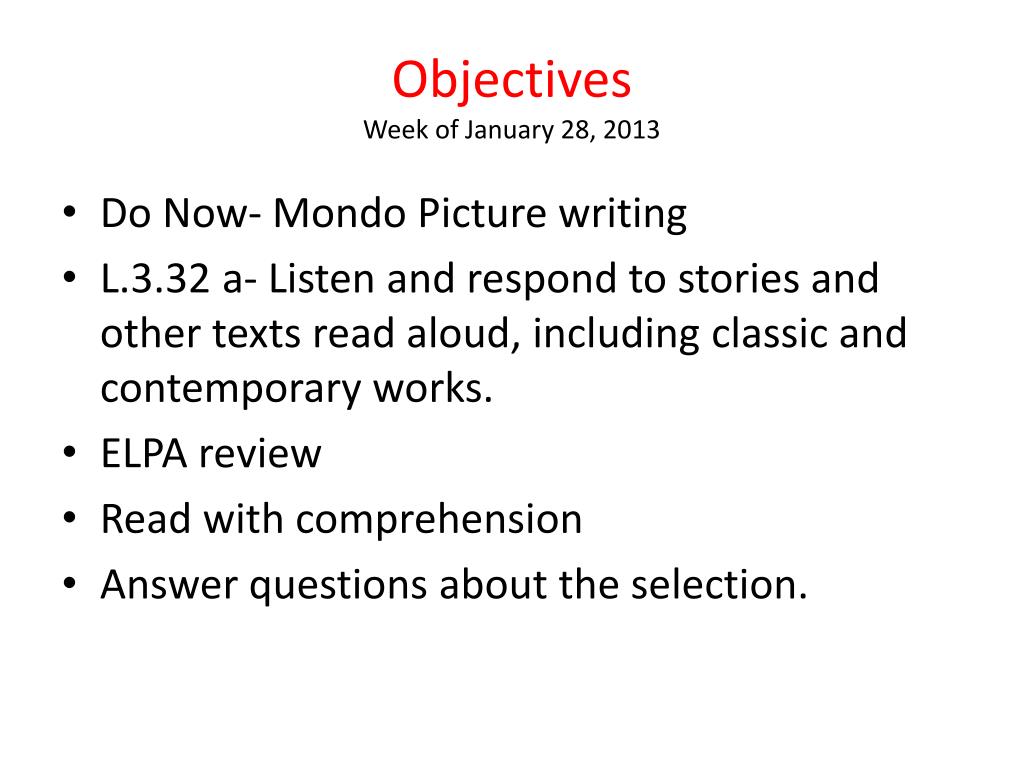 Objectives
Week of January 28, 2013

• Do Now- Mondo Picture writing
• L.3.32 a- Listen and respond to stories and other texts read aloud, including classic and contemporary works.
• ELPA review
• Read with comprehension
• Answer questions about the selection.